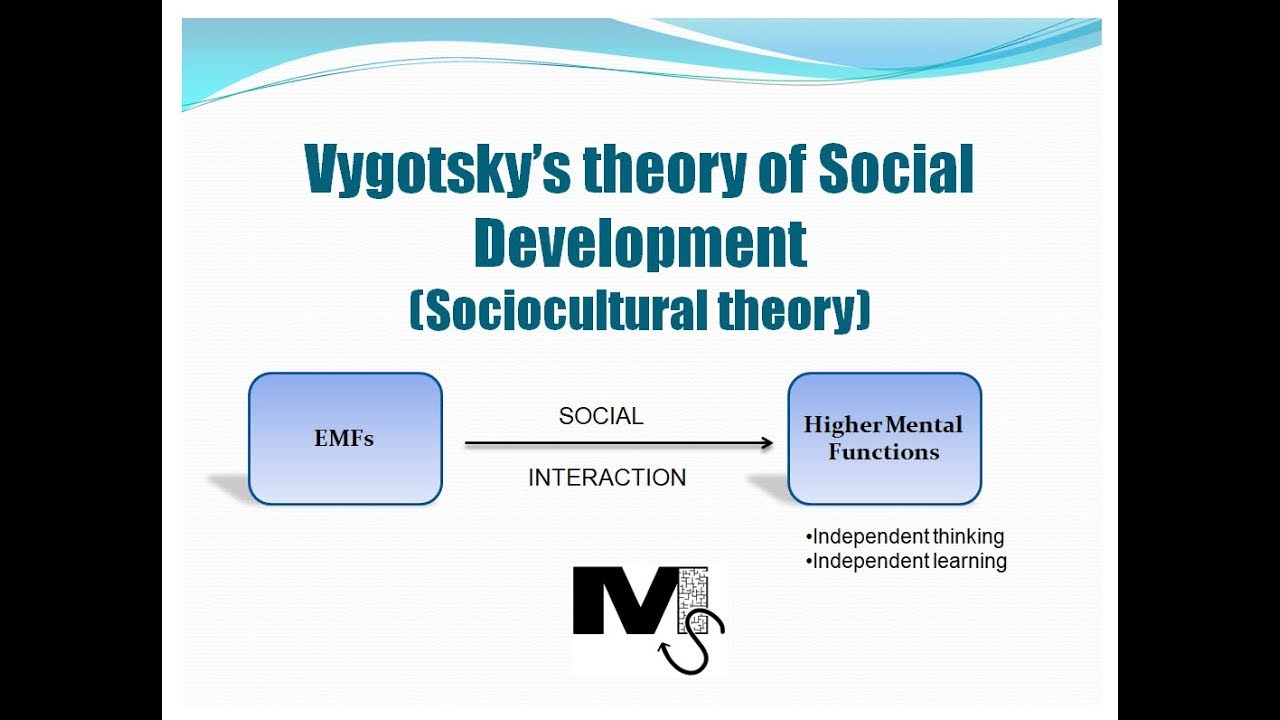 Vygotsky's theory of Social Development
(Sociocultural theory)

EMFs

SOCIAL

INTERACTION

Higher Mental Functions

•Independent thinking
•Independent learning

MS